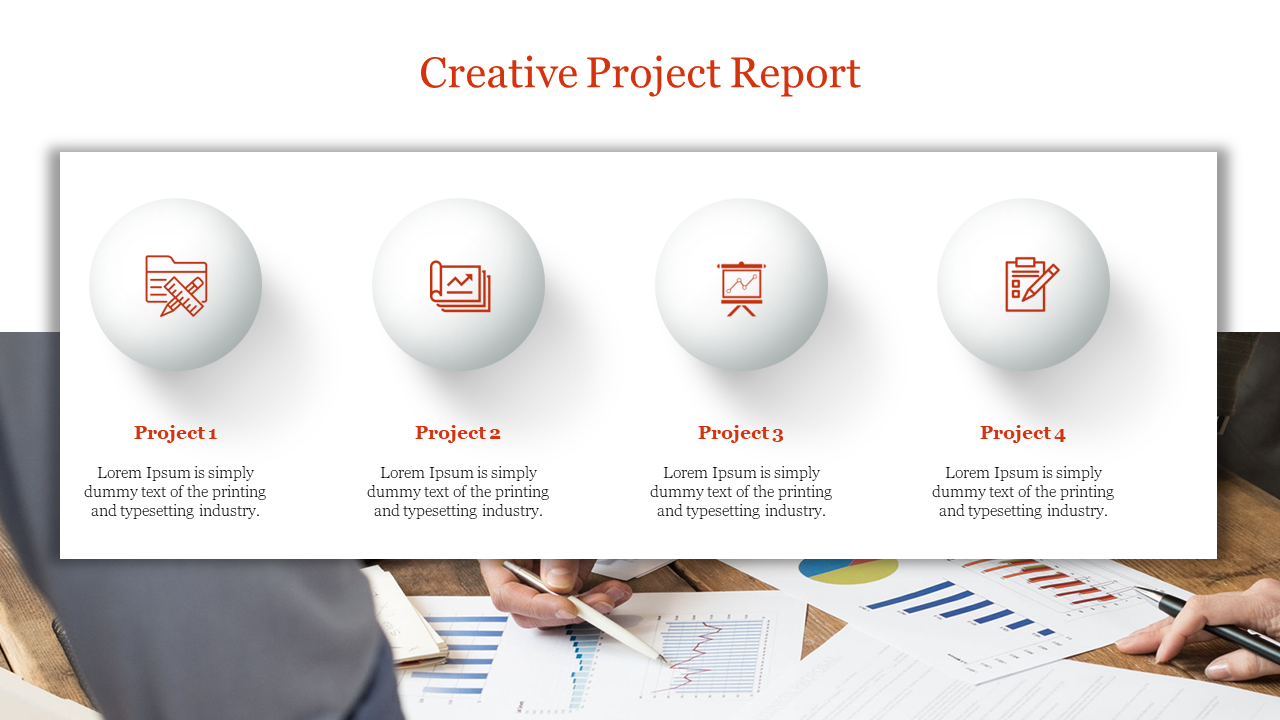 Creative Project Report

Project 1

Lorem Ipsum is simply dummy text of the printing and typesetting industry.

Project 2

Lorem Ipsum is simply dummy text of the printing and typesetting industry.

Project 3

Lorem Ipsum is simply dummy text of the printing and typesetting industry.

Project 4

Lorem Ipsum is simply dummy text of the printing and typesetting industry.